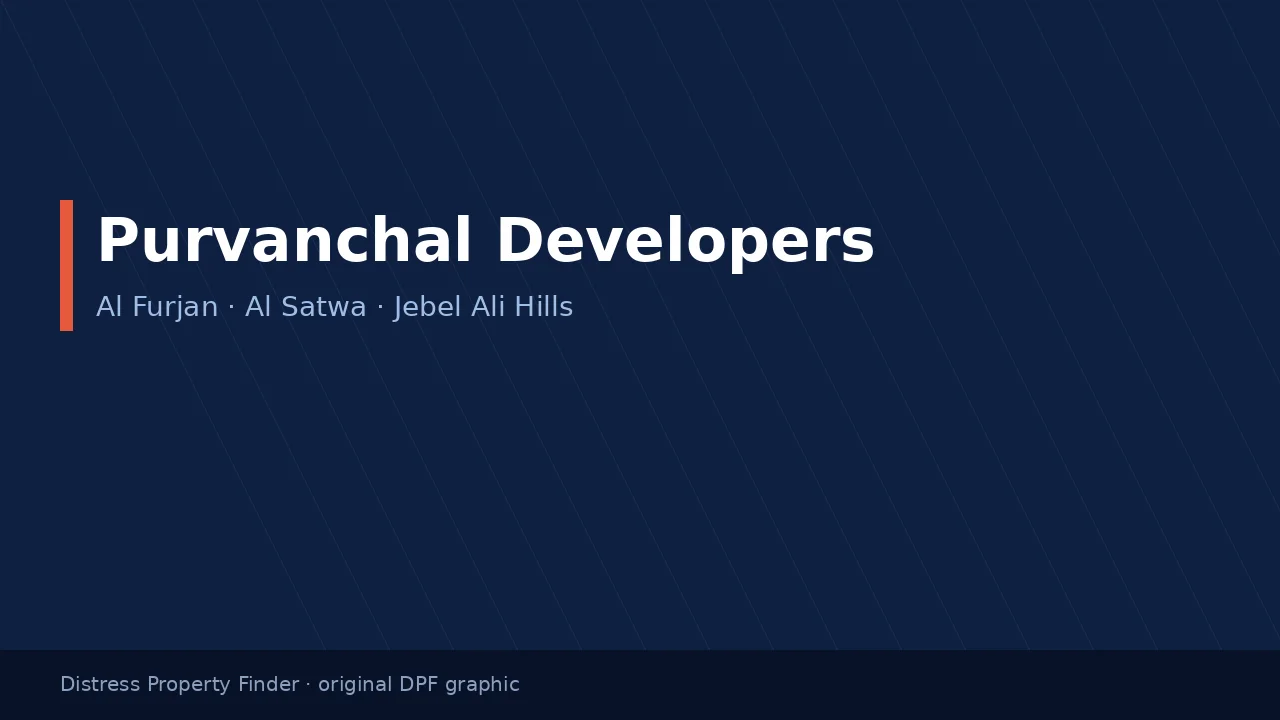 Purvanchal Developers

Al Furjan · Al Satwa · Jebel Ali Hills

Distress Property Finder · original DPF graphic